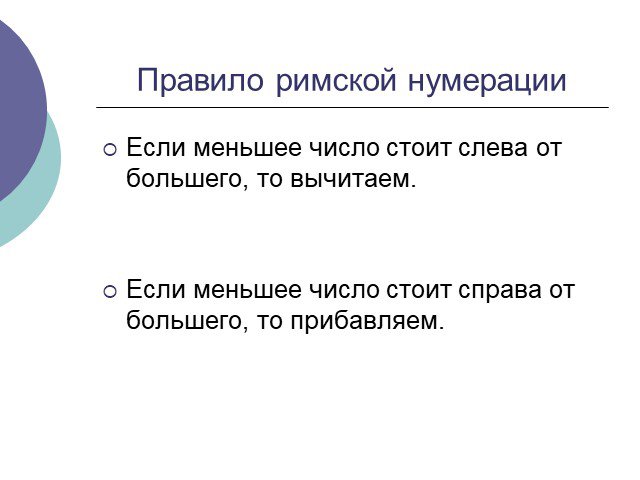 Правило римской нумерации

○ Если меньшее число стоит слева от большего, то вычитаем.

○ Если меньшее число стоит справа от большего, то прибавляем.